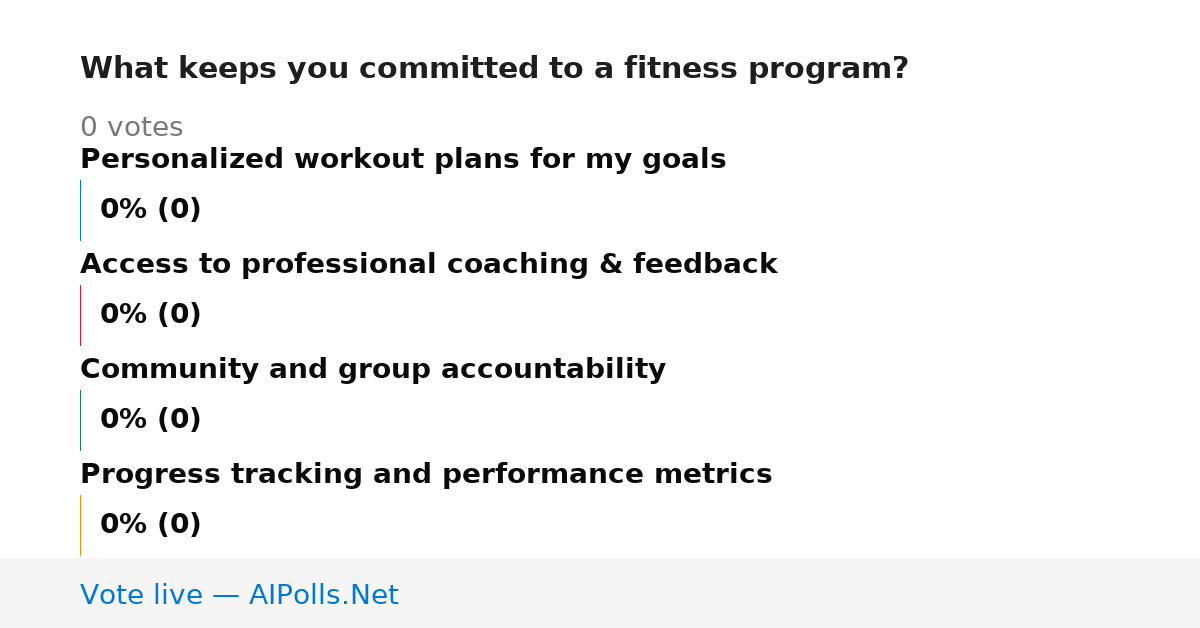 What keeps you committed to a fitness program?

0 votes

Personalized workout plans for my goals

0% (0)

Access to professional coaching & feedback

0% (0)

Community and group accountability

0% (0)

Progress tracking and performance metrics

0% (0)

Vote live — AIPolls.Net